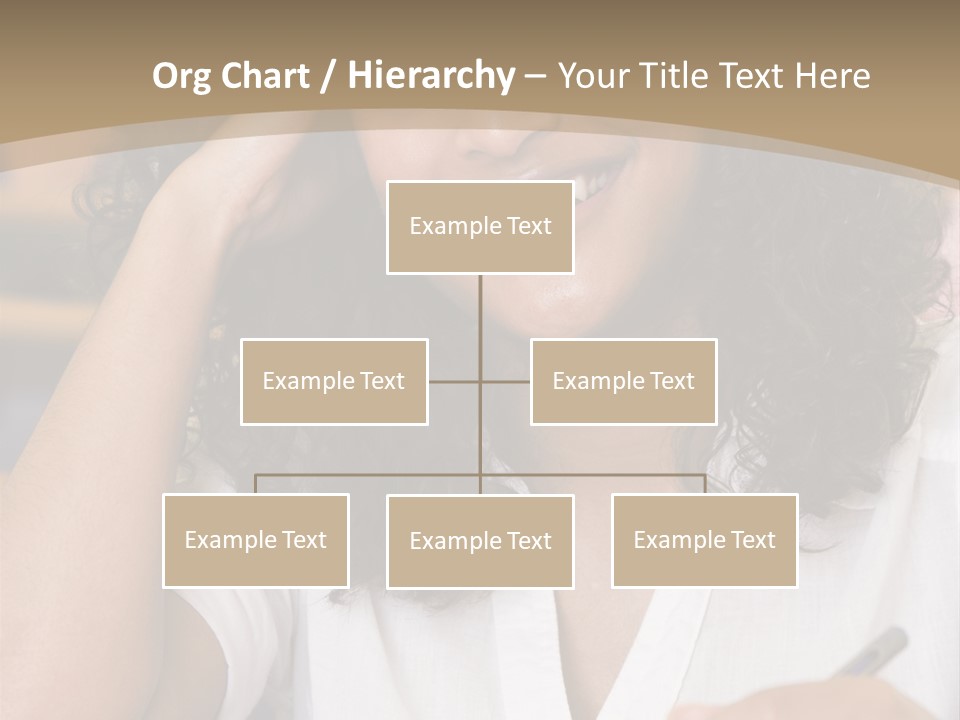 Org Chart / Hierarchy – Your Title Text Here

Example Text

Example Text

Example Text

Example Text

Example Text

Example Text